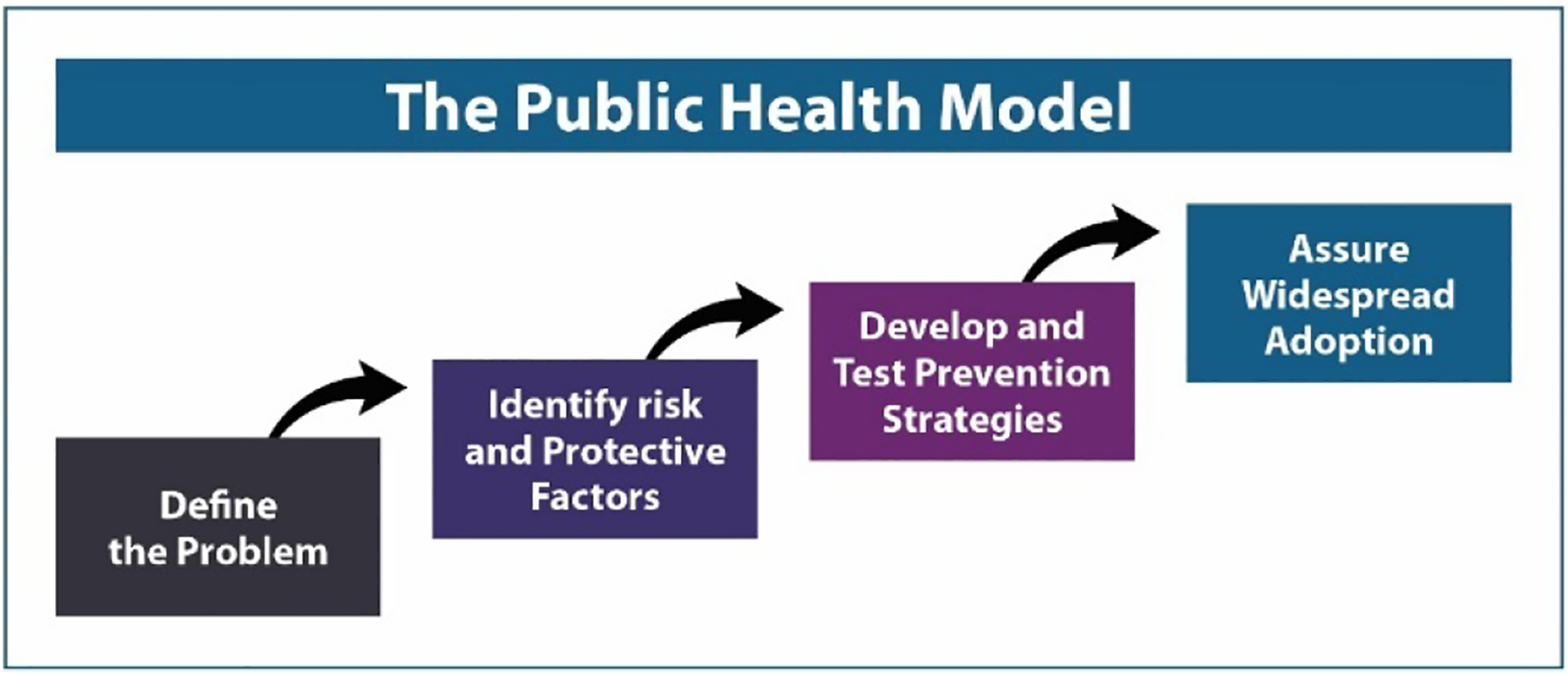 The Public Health Model

Define the Problem

Identify risk and Protective Factors

Develop and Test Prevention Strategies

Assure Widespread Adoption